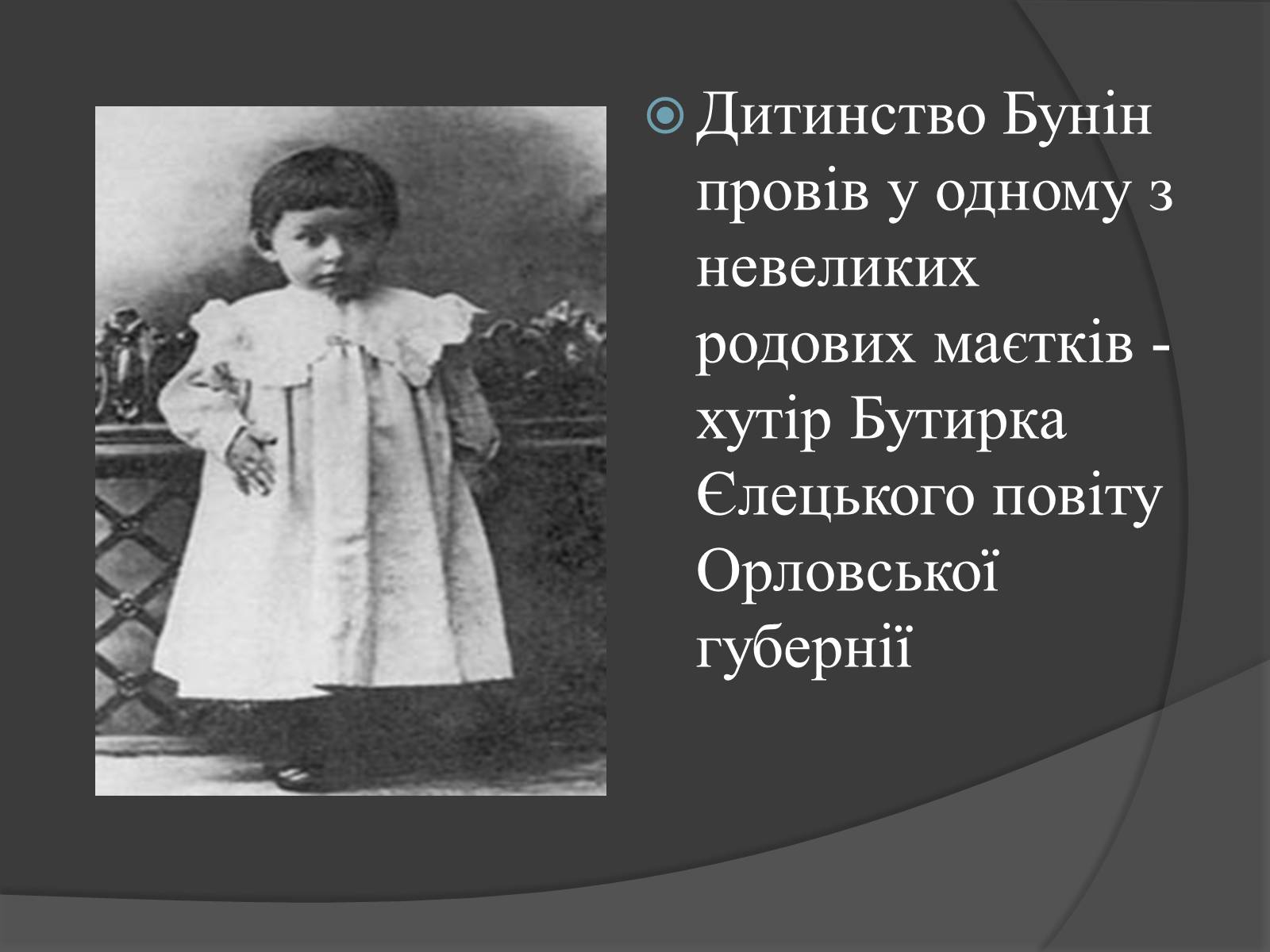 Дитинство Бунін провів у одному з невеликих родових маєтків - хутір Бутирка Єлецького повіту Орловської губернії